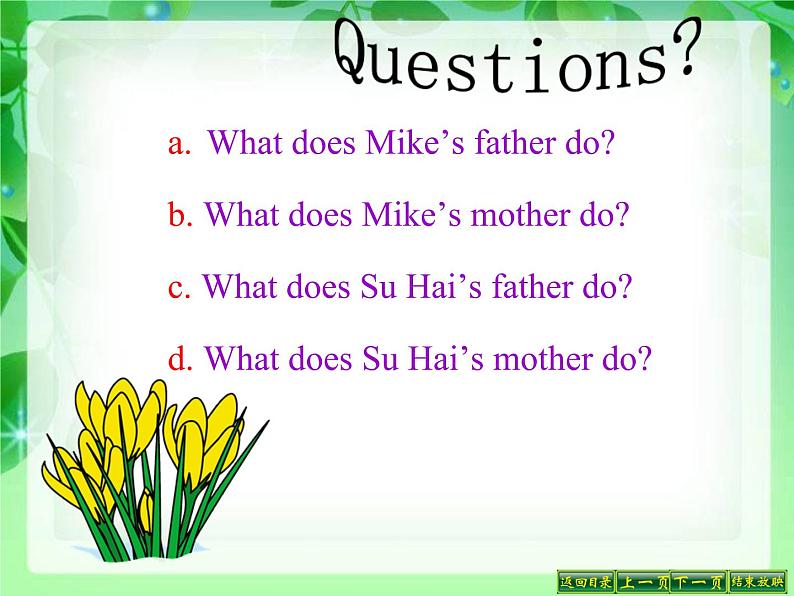 Questions?

a. What does Mike’s father do?

b. What does Mike’s mother do?

c. What does Su Hai’s father do?

d. What does Su Hai’s mother do?

返回目录 上一页 下一页 结束放映